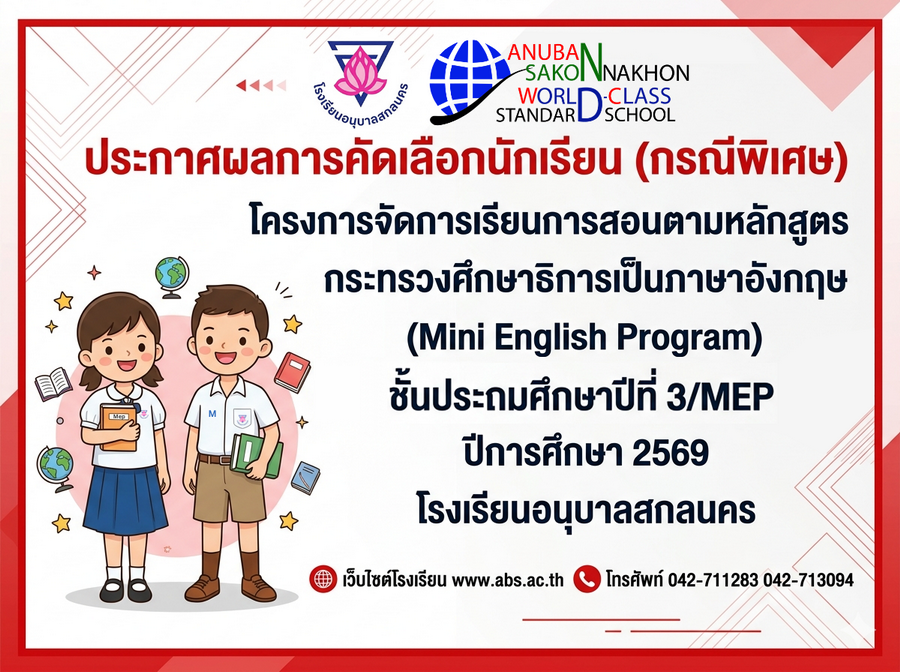 โรงเรียนอนุบาลสกลนคร

ANUBAN SAKON NAKHON WORLD-CLASS STANDARD SCHOOL

ประกาศผลการคัดเลือกนักเรียน (กรณีพิเศษ)

โครงการจัดการเรียนการสอนตามหลักสูตร กระทรวงศึกษาธิการเป็นภาษาอังกฤษ (Mini English Program) ชั้นประถมศึกษาปีที่ 3/MEP ปีการศึกษา 2569 โรงเรียนอนุบาลสกลนคร

Mep

M

เว็บไซต์โรงเรียน www.abs.ac.th

โทรศัพท์ 042-711283 042-713094